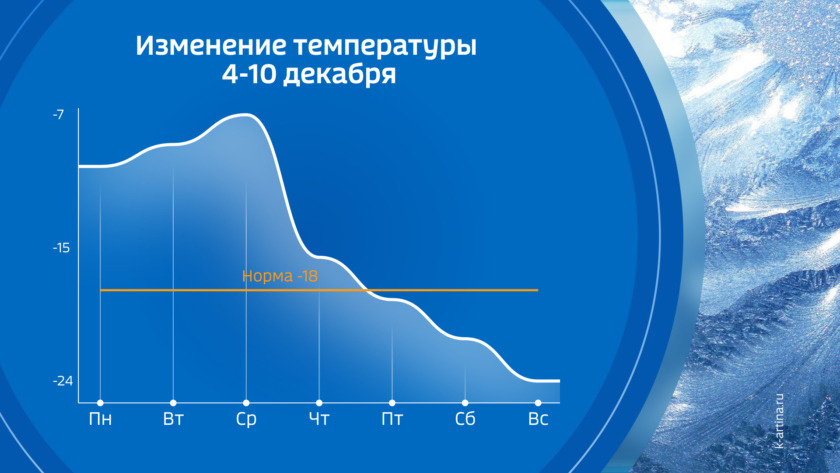 Изменение температуры
4-10 декабря

-7

-15

-24

Норма -18

Пн
Вт
Ср
Чт
Пт
Сб
Вс

k-artina.ru